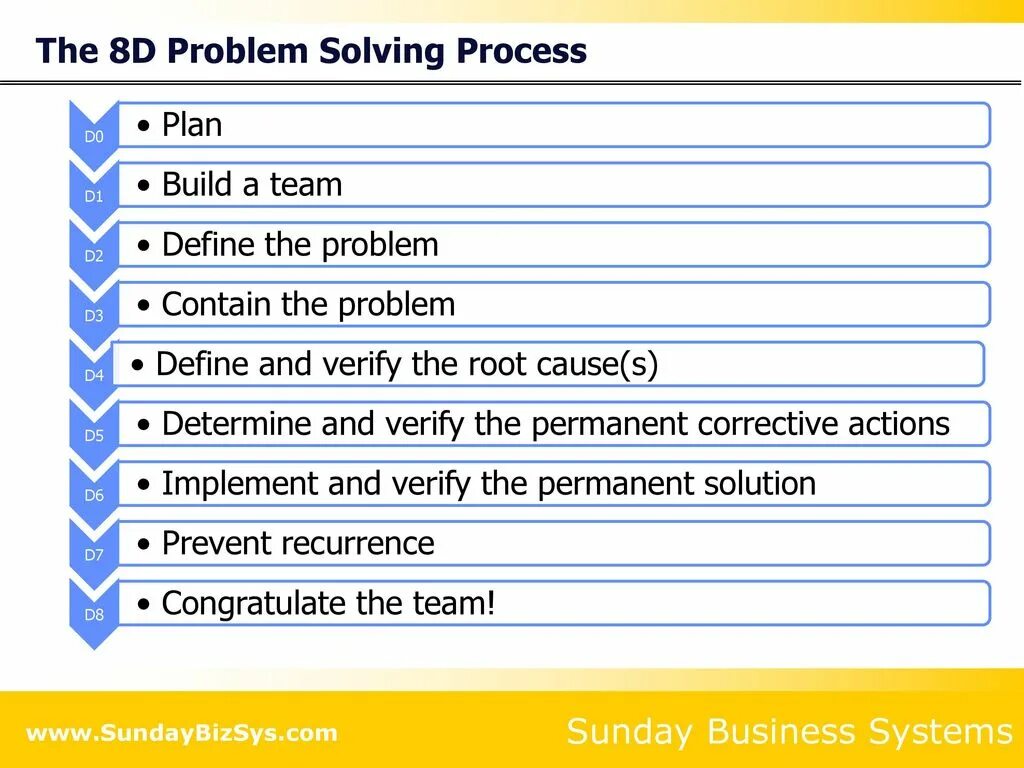 The 8D Problem Solving Process

D0
• Plan

D1
• Build a team

D2
• Define the problem

D3
• Contain the problem

D4
• Define and verify the root cause(s)

D5
• Determine and verify the permanent corrective actions

D6
• Implement and verify the permanent solution

D7
• Prevent recurrence

D8
• Congratulate the team!

www.SundayBizSys.com

Sunday Business Systems